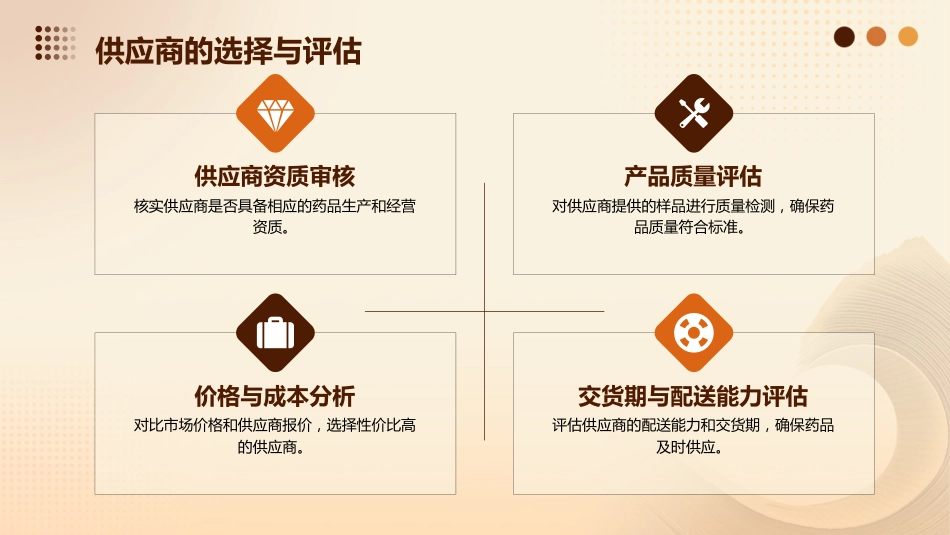 供应商的选择与评估

供应商资质审核

核实供应商是否具备相应的药品生产和经营资质。

产品质量评估

对供应商提供的样品进行质量检测，确保药品质量符合标准。

价格与成本分析

对比市场价格和供应商报价，选择性价比高的供应商。

交货期与配送能力评估

评估供应商的配送能力和交货期，确保药品及时供应。